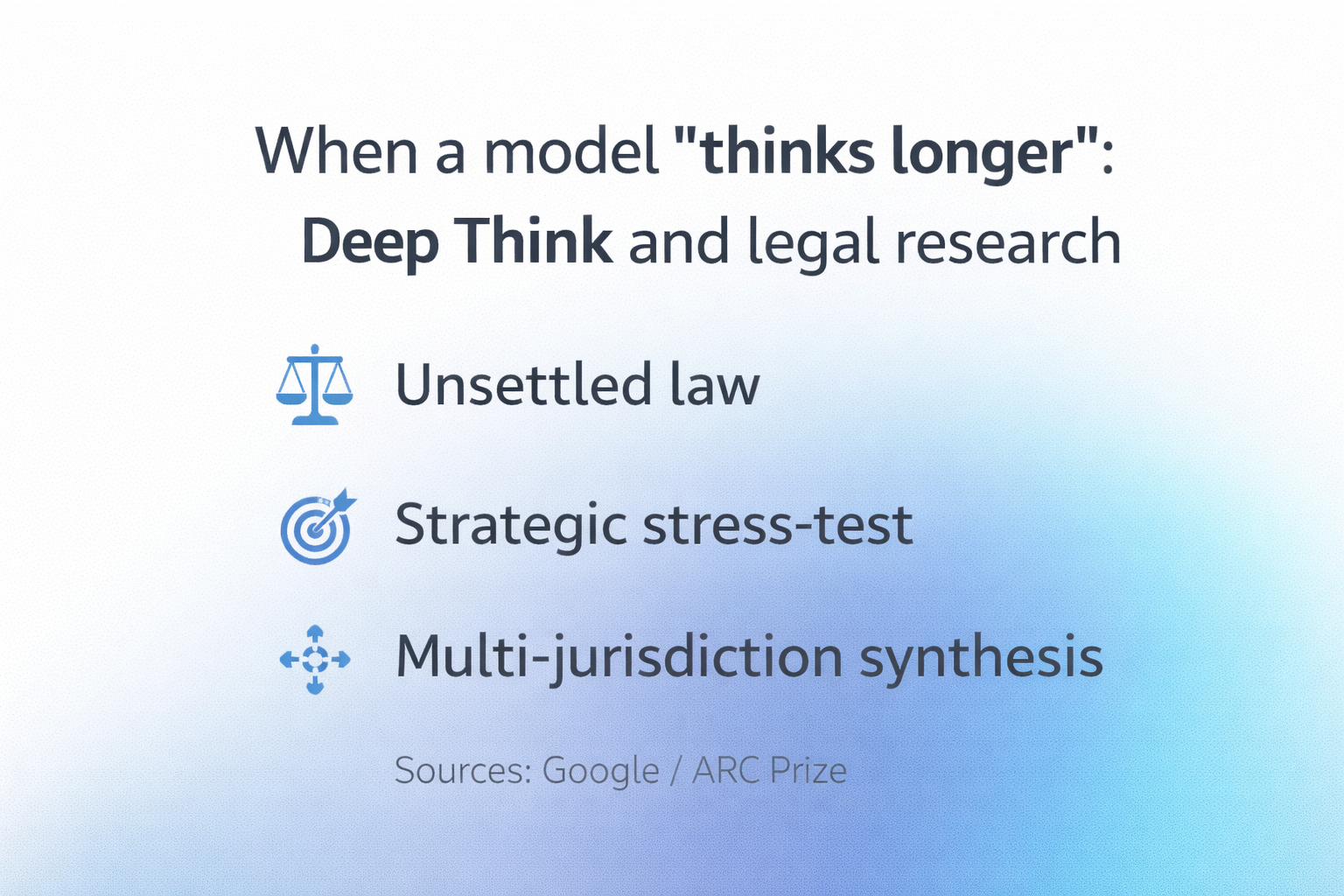 When a model "thinks longer": Deep Think and legal research

Unsettled law

Strategic stress-test

Multi-jurisdiction synthesis

Sources: Google / ARC Prize